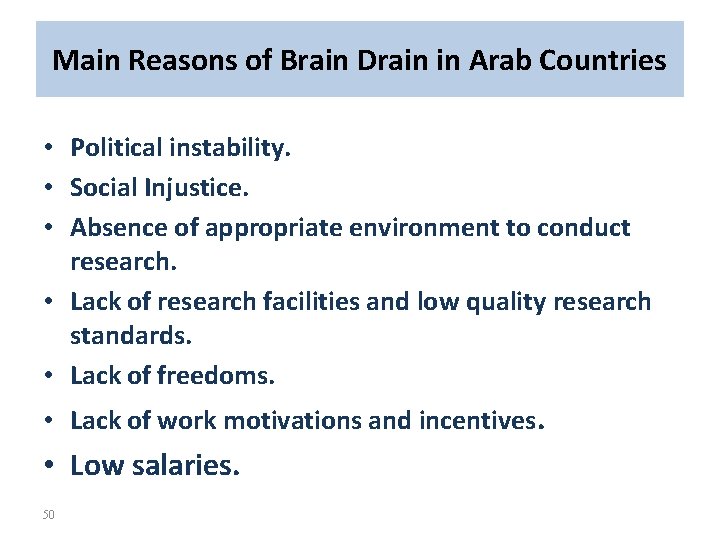 Main Reasons of Brain Drain in Arab Countries

• Political instability.
• Social Injustice.
• Absence of appropriate environment to conduct research.
• Lack of research facilities and low quality research standards.
• Lack of freedoms.
• Lack of work motivations and incentives.
• Low salaries.

50